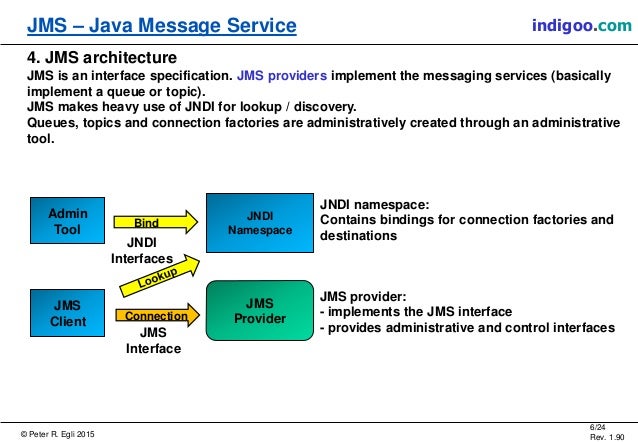 JMS – Java Message Service

indigoo.com

4. JMS architecture

JMS is an interface specification. JMS providers implement the messaging services (basically implement a queue or topic).
JMS makes heavy use of JNDI for lookup / discovery.
Queues, topics and connection factories are administratively created through an administrative tool.

Admin Tool

Bind

JNDI Interfaces

JNDI Namespace

JNDI namespace:
Contains bindings for connection factories and destinations

Lookup

JMS Client

Connection

JMS Interface

JMS Provider

JMS provider:
- implements the JMS interface
- provides administrative and control interfaces

© Peter R. Egli 2015

6/24
Rev. 1.90